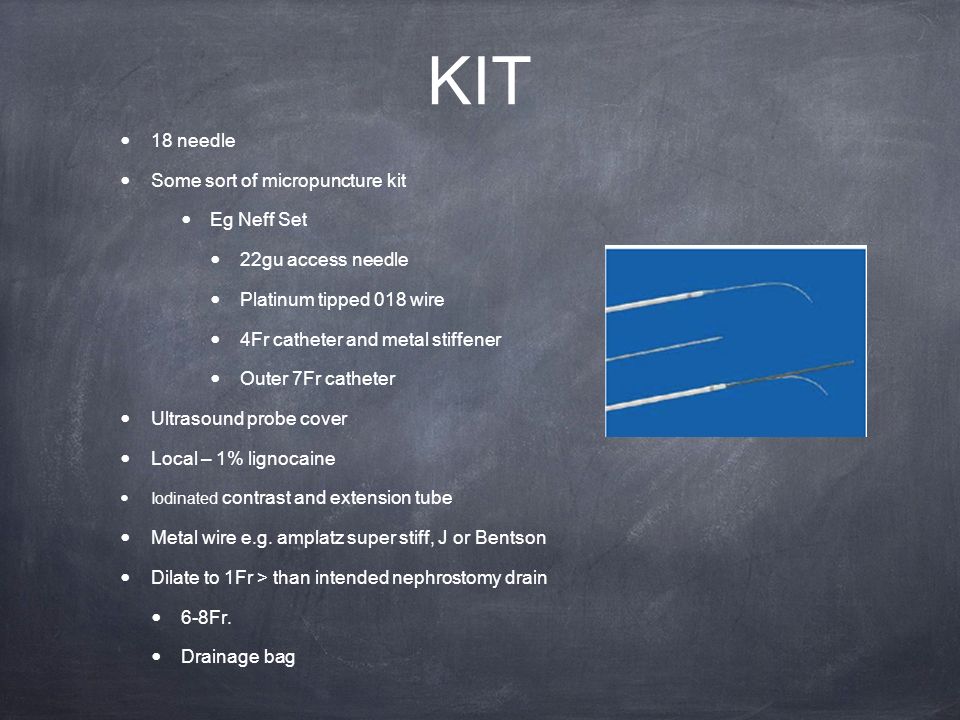 KIT

- 18 needle
- Some sort of micropuncture kit
  - Eg Neff Set
    - 22gu access needle
    - Platinum tipped 018 wire
    - 4Fr catheter and metal stiffener
    - Outer 7Fr catheter
- Ultrasound probe cover
- Local – 1% lignocaine
- Iodinated contrast and extension tube
- Metal wire e.g. amplatz super stiff, J or Bentson
- Dilate to 1Fr > than intended nephrostomy drain
  - 6-8Fr.
  - Drainage bag